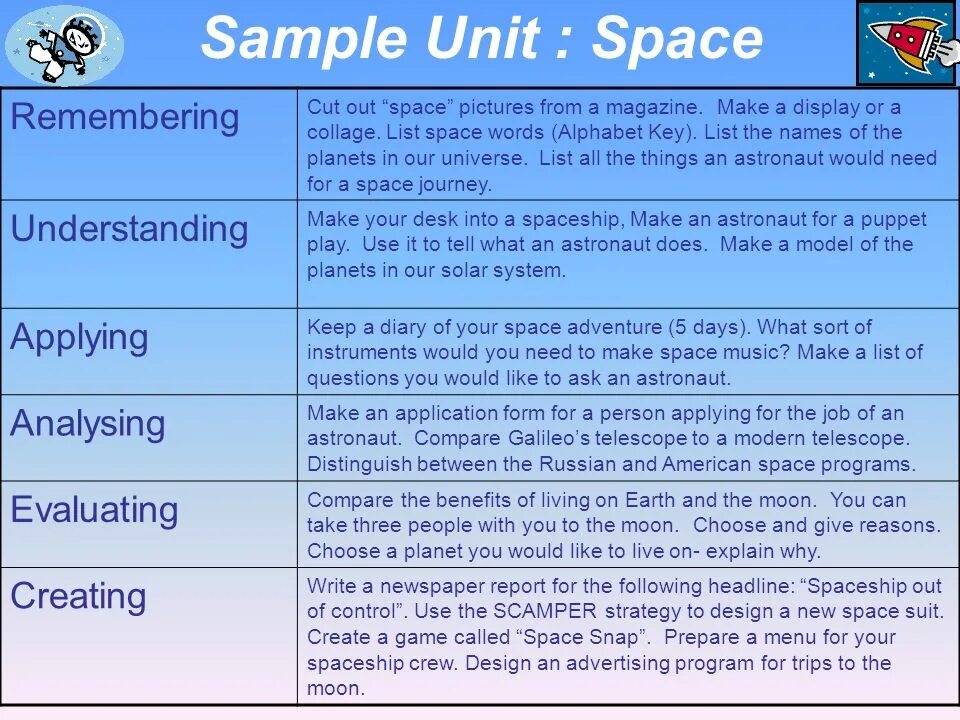 Sample Unit : Space

| | |
|---|---|
| Remembering | Cut out “space” pictures from a magazine. Make a display or a collage. List space words (Alphabet Key). List the names of the planets in our universe. List all the things an astronaut would need for a space journey. |
| Understanding | Make your desk into a spaceship, Make an astronaut for a puppet play. Use it to tell what an astronaut does. Make a model of the planets in our solar system. |
| Applying | Keep a diary of your space adventure (5 days). What sort of instruments would you need to make space music? Make a list of questions you would like to ask an astronaut. |
| Analysing | Make an application form for a person applying for the job of an astronaut. Compare Galileo’s telescope to a modern telescope. Distinguish between the Russian and American space programs. |
| Evaluating | Compare the benefits of living on Earth and the moon. You can take three people with you to the moon. Choose and give reasons. Choose a planet you would like to live on- explain why. |
| Creating | Write a newspaper report for the following headline: “Spaceship out of control”. Use the SCAMPER strategy to design a new space suit. Create a game called “Space Snap”. Prepare a menu for your spaceship crew. Design an advertising program for trips to the moon. |